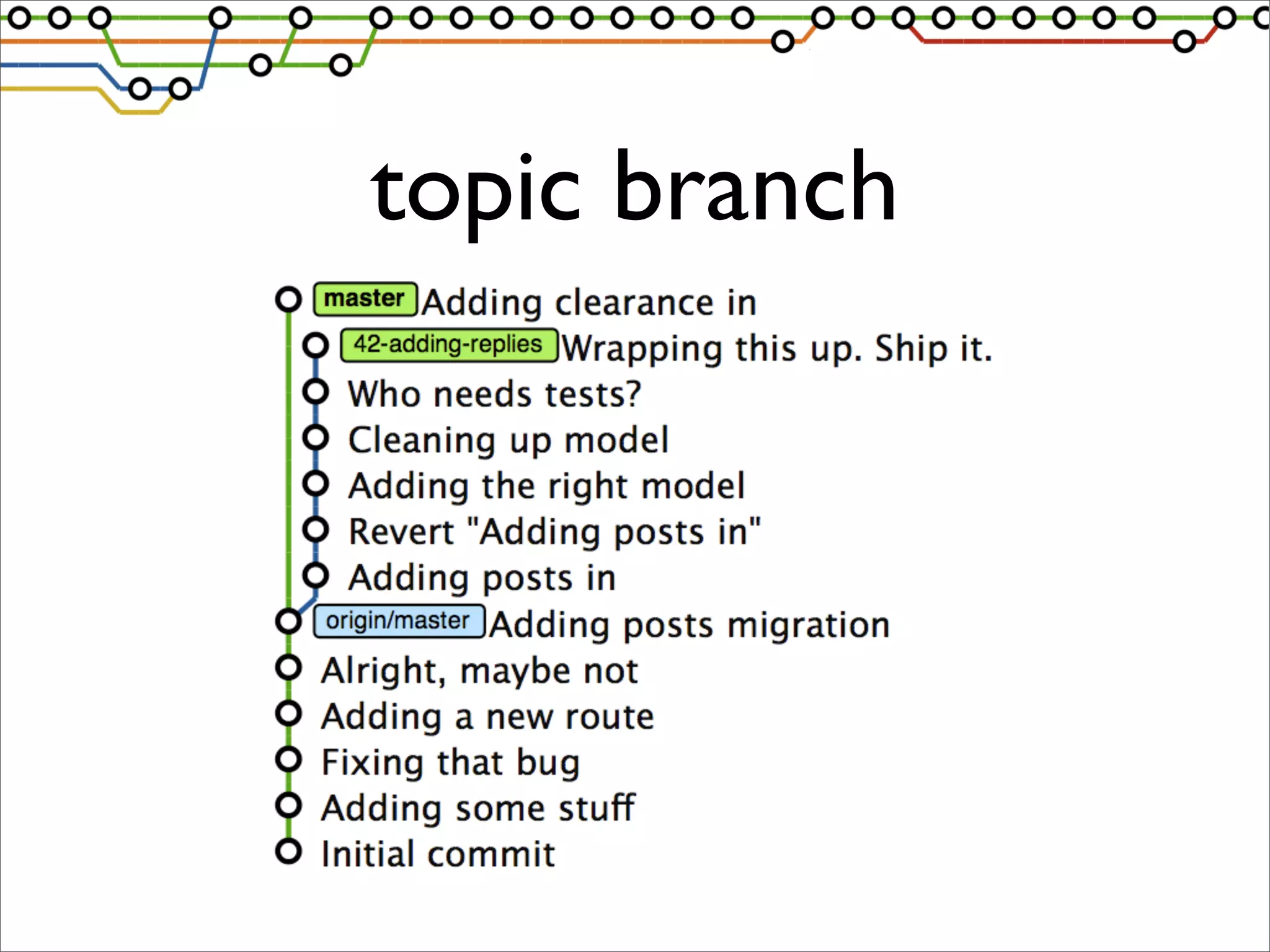 topic branch

master Adding clearance in
42-adding-replies Wrapping this up. Ship it.
Who needs tests?
Cleaning up model
Adding the right model
Revert "Adding posts in"
Adding posts in
origin/master Adding posts migration
Alright, maybe not
Adding a new route
Fixing that bug
Adding some stuff
Initial commit